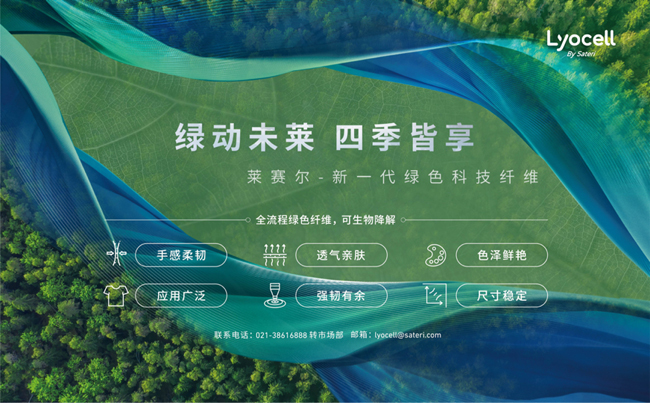 Lyocell
By Sateri

绿动未莱 四季皆享

莱赛尔-新一代绿色科技纤维

全流程绿色纤维，可生物降解

手感柔韧

透气亲肤

色泽鲜艳

应用广泛

强韧有余

尺寸稳定

联系电话：021-38616888 转市场部 邮箱：lyocell@sateri.com